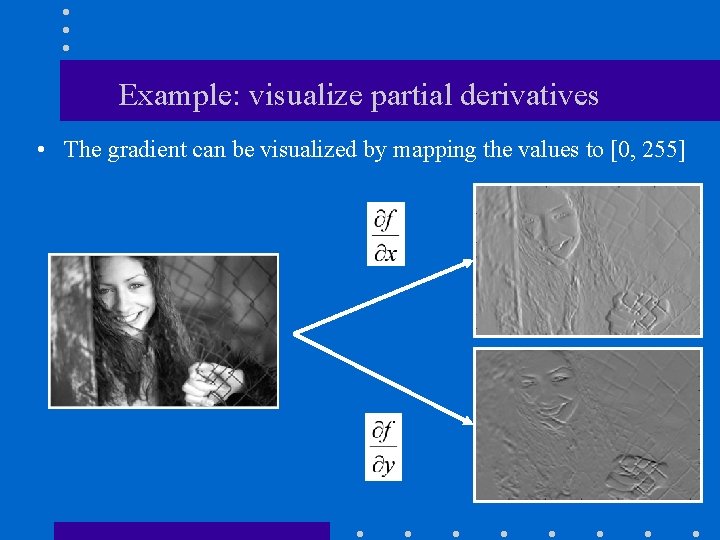 Example: visualize partial derivatives

• The gradient can be visualized by mapping the values to [0, 255]

$\frac{\partial f}{\partial x}$

$\frac{\partial f}{\partial y}$